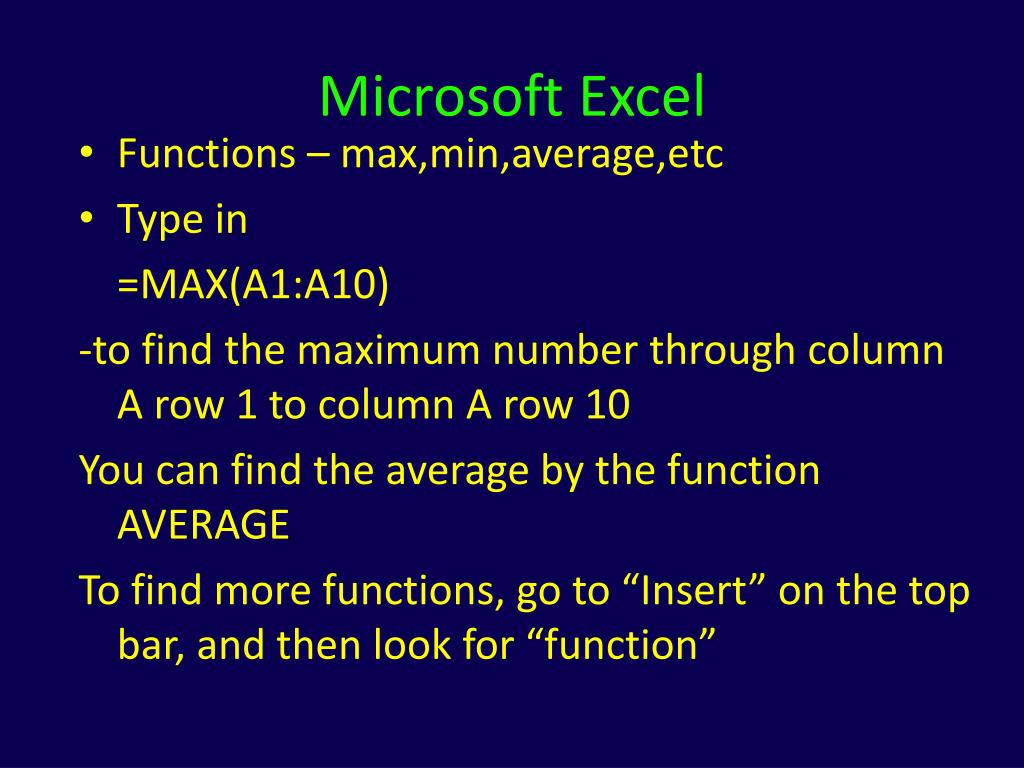 Microsoft Excel

• Functions – max,min,average,etc

• Type in

=MAX(A1:A10)

-to find the maximum number through column A row 1 to column A row 10

You can find the average by the function AVERAGE

To find more functions, go to “Insert” on the top bar, and then look for “function”